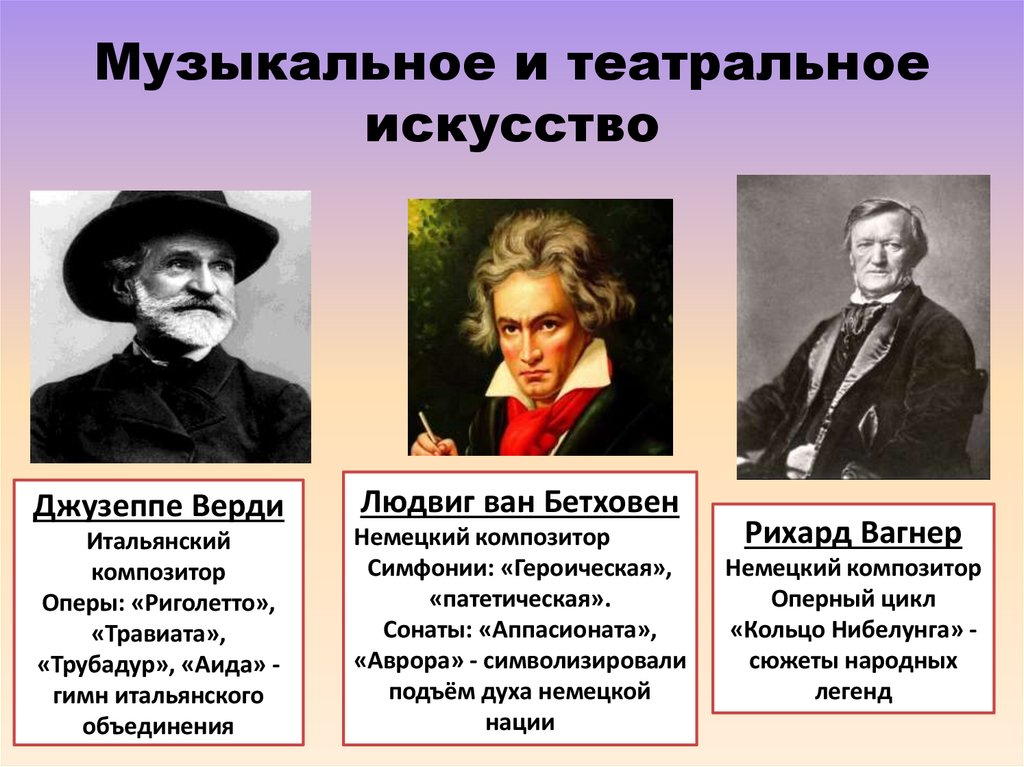 Музыкальное и театральное искусство

Джузеппе Верди
Итальянский композитор
Оперы: «Риголетто», «Травиата», «Трубадур», «Аида» - гимн итальянского объединения

Людвиг ван Бетховен
Немецкий композитор
Симфонии: «Героическая», «патетическая».
Сонаты: «Аппасионата», «Аврора» - символизировали подъём духа немецкой нации

Рихард Вагнер
Немецкий композитор
Оперный цикл «Кольцо Нибелунга» - сюжеты народных легенд